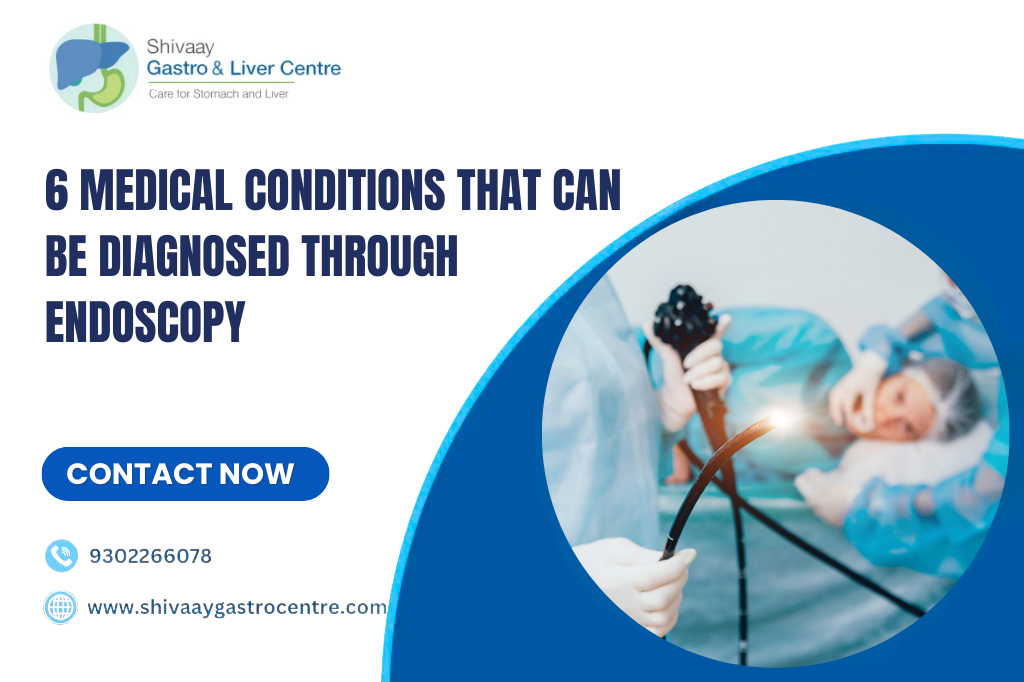 Shivaay
Gastro & Liver Centre
Care for Stomach and Liver

6 MEDICAL CONDITIONS THAT CAN BE DIAGNOSED THROUGH ENDOSCOPY

CONTACT NOW

9302266078

www.shivaaygastrocentre.com